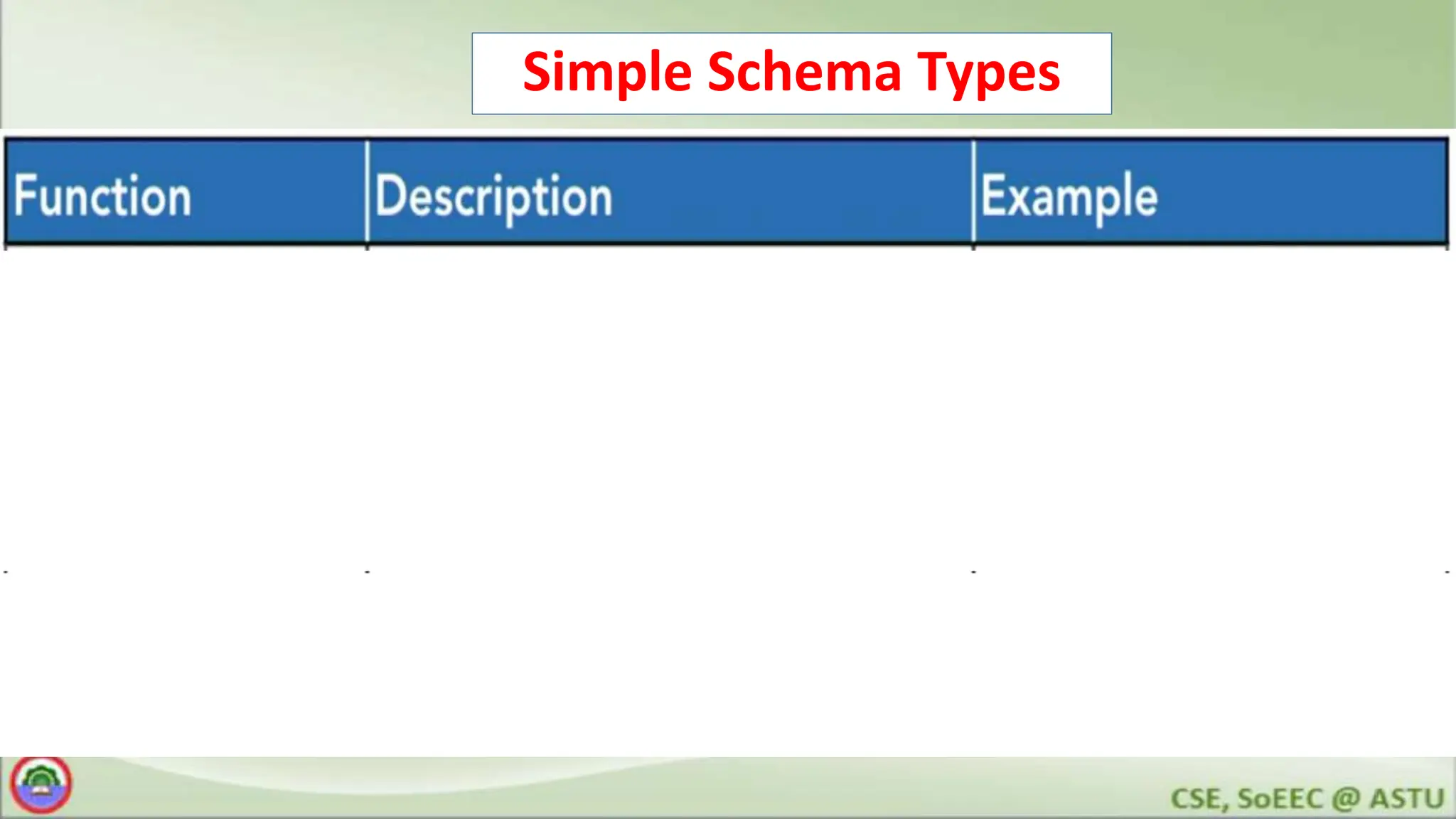 Simple Schema Types

| Function | Description | Example |
|---|---|---|

CSE, SoEEC @ ASTU